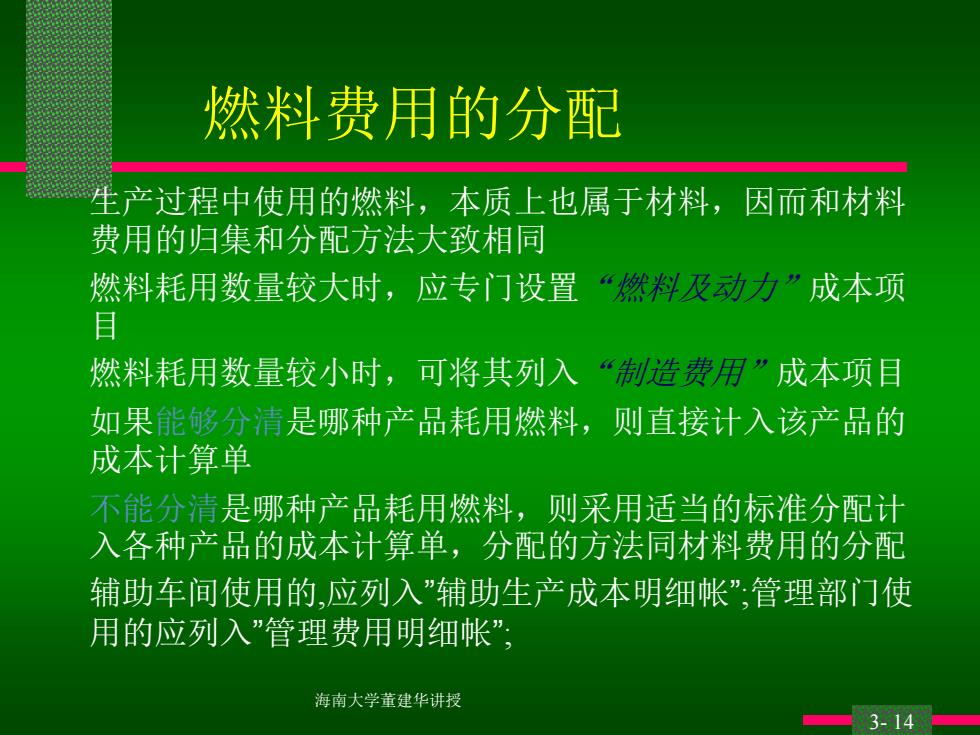 燃料费用的分配

生产过程中使用的燃料，本质上也属于材料，因而和材料费用的归集和分配方法大致相同

燃料耗用数量较大时，应专门设置“燃料及动力”成本项目

燃料耗用数量较小时，可将其列入“制造费用”成本项目

如果能够分清是哪种产品耗用燃料，则直接计入该产品的成本计算单

不能分清是哪种产品耗用燃料，则采用适当的标准分配计入各种产品的成本计算单，分配的方法同材料费用的分配

辅助车间使用的,应列入”辅助生产成本明细帐”;管理部门使用的应列入”管理费用明细帐”;

海南大学董建华讲授

3- 14